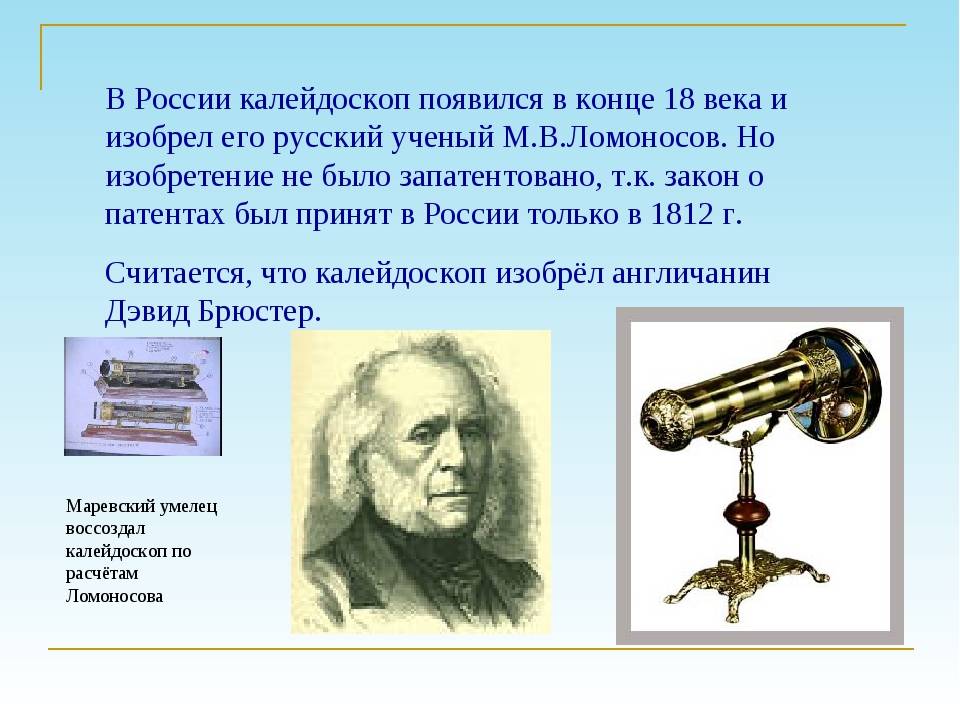 В России калейдоскоп появился в конце 18 века и изобрел его русский ученый М.В.Ломоносов. Но изобретение не было запатентовано, т.к. закон о патентах был принят в России только в 1812 г.

Считается, что калейдоскоп изобрёл англичанин Дэвид Брюстер.

Маревский умелец воссоздал калейдоскоп по расчётам Ломоносова